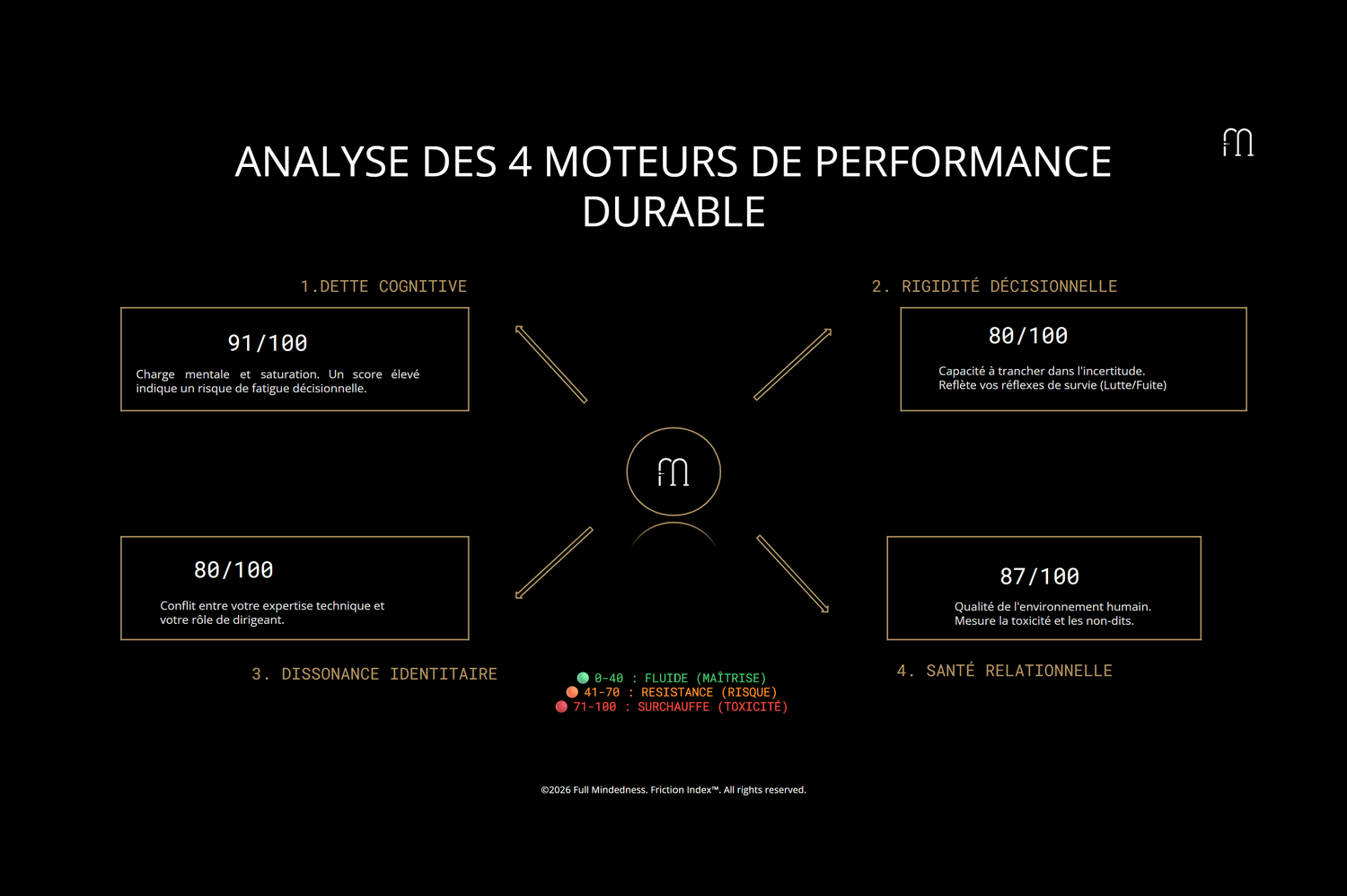 ANALYSE DES 4 MOTEURS DE PERFORMANCE DURABLE

1.DETTE COGNITIVE

91/100

Charge mentale et saturation. Un score élevé indique un risque de fatigue décisionnelle.

2. RIGIDITÉ DÉCISIONNELLE

80/100

Capacité à trancher dans l'incertitude. Reflète vos réflexes de survie (Lutte/Fuite)

80/100

Conflit entre votre expertise technique et votre rôle de dirigeant.

3. DISSONANCE IDENTITAIRE

87/100

Qualité de l'environnement humain. Mesure la toxicité et les non-dits.

4. SANTÉ RELATIONNELLE

0-40 : FLUIDE (MAÎTRISE)
41-70 : RESISTANCE (RISQUE)
71-100 : SURCHAUFFE (TOXICITÉ)

©2026 Full Mindedness. Friction Index™. All rights reserved.